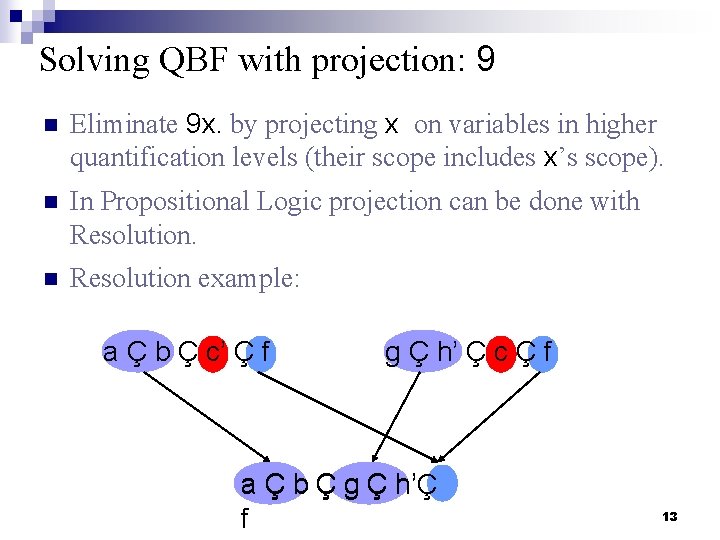 Solving QBF with projection: 9

Eliminate 9x. by projecting x on variables in higher quantification levels (their scope includes x's scope).

In Propositional Logic projection can be done with Resolution.

Resolution example:

a Ç b Ç c' Ç f

g Ç h' Ç c Ç f

a Ç b Ç g Ç h'Ç f

13